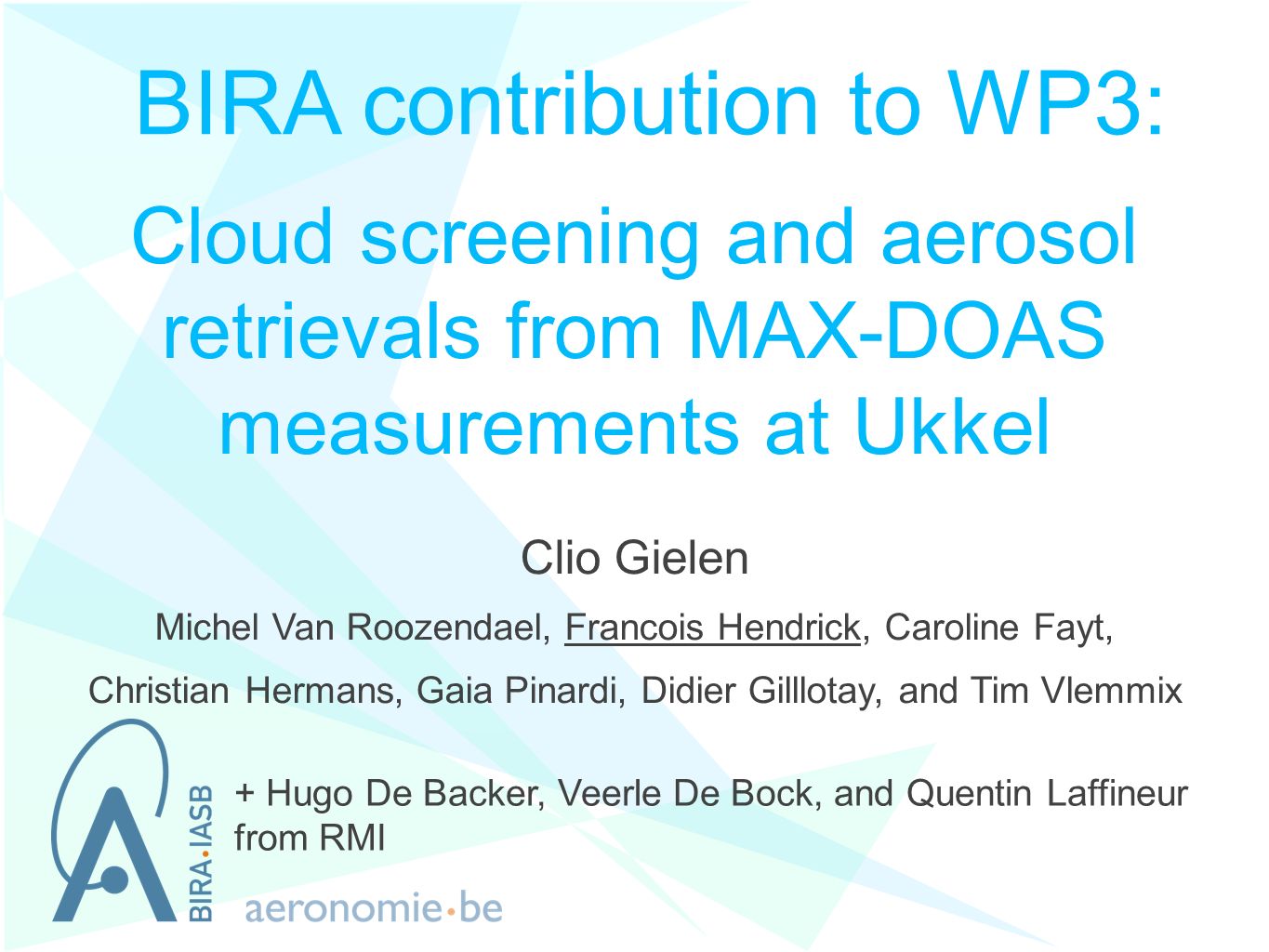 BIRA contribution to WP3:

Cloud screening and aerosol retrievals from MAX-DOAS measurements at Ukkel

Clio Gielen

Michel Van Roozendael, Francois Hendrick, Caroline Fayt,

Christian Hermans, Gaia Pinardi, Didier Gilllotay, and Tim Vlemmix

+ Hugo De Backer, Veerle De Bock, and Quentin Laffineur from RMI

BIRA·IASB

aeronomie·be